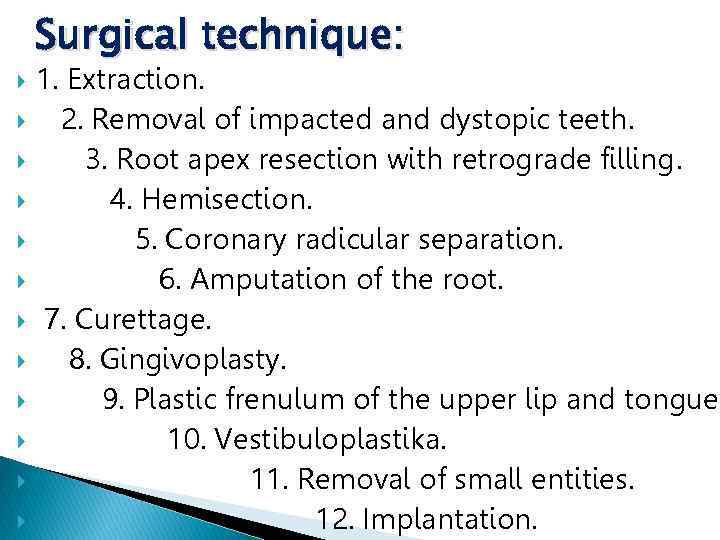 Surgical technique:

1. Extraction.

2. Removal of impacted and dystopic teeth.

3. Root apex resection with retrograde filling.

4. Hemisection.

5. Coronary radicular separation.

6. Amputation of the root.

7. Curettage.

8. Gingivoplasty.

9. Plastic frenulum of the upper lip and tongue

10. Vestibuloplastika.

11. Removal of small entities.

12. Implantation.